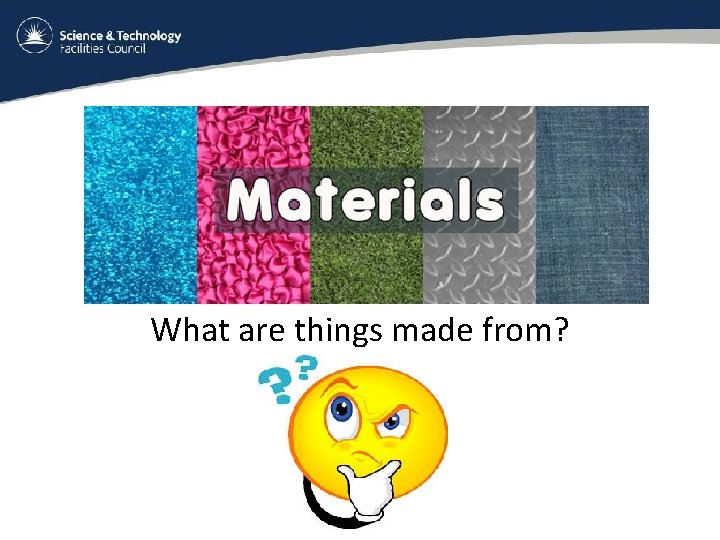 Science & Technology Facilities Council

Materials

What are things made from?

??